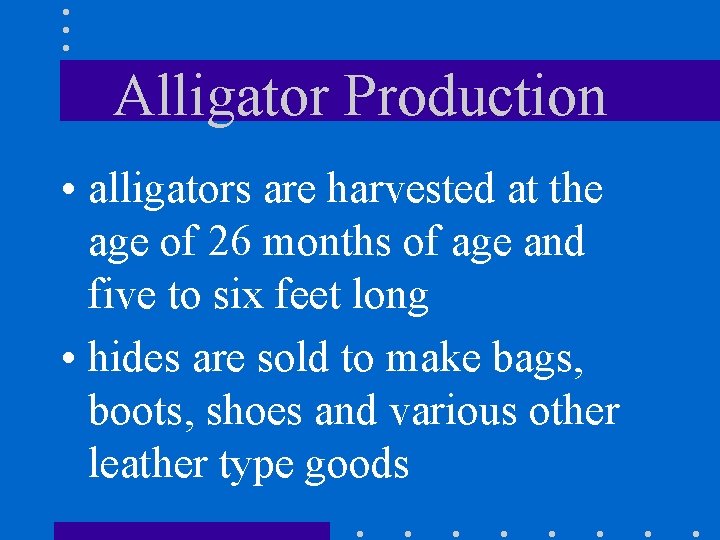 Alligator Production

• alligators are harvested at the age of 26 months of age and five to six feet long

• hides are sold to make bags, boots, shoes and various other leather type goods